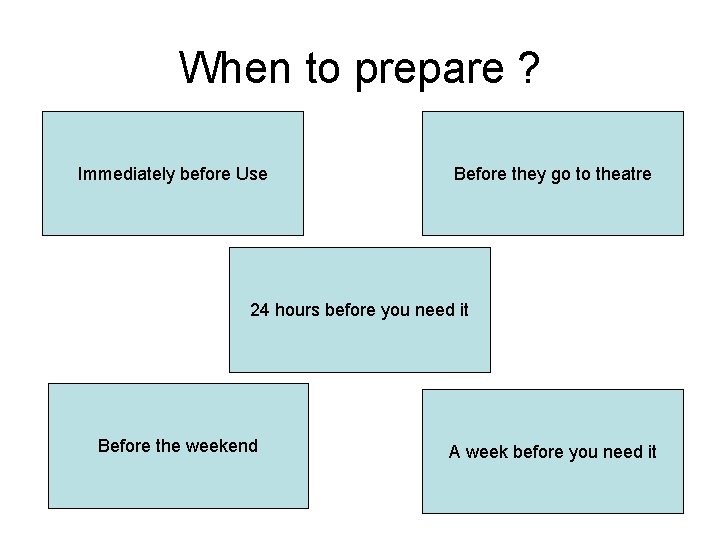 When to prepare ?

Immediately before Use

Before they go to theatre

24 hours before you need it

Before the weekend

A week before you need it